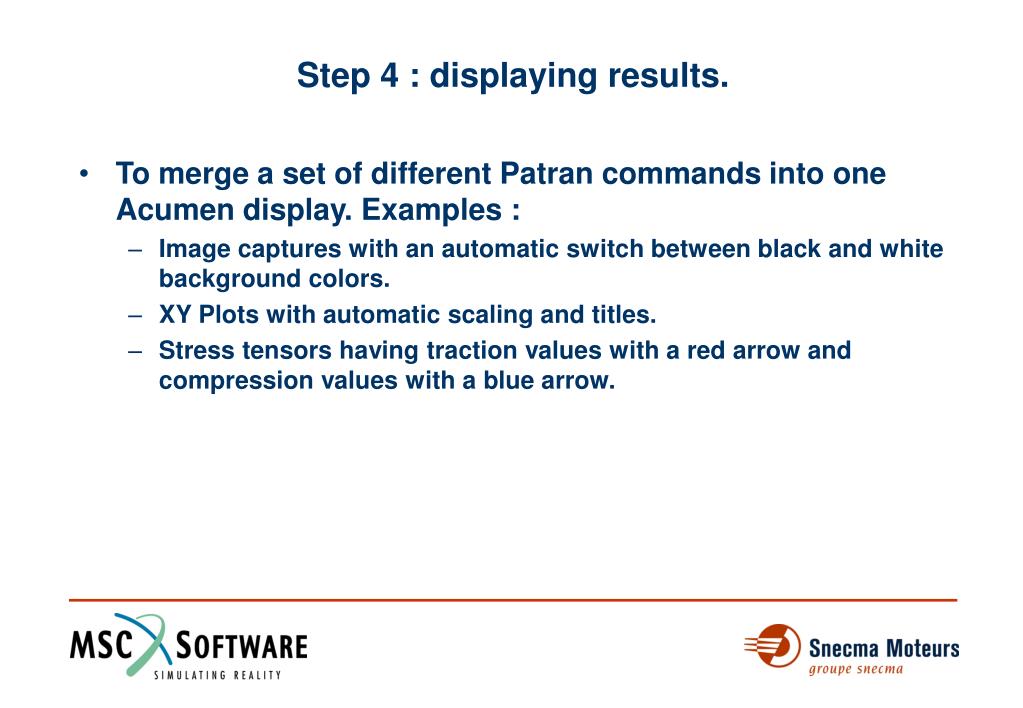 Step 4 : displaying results.

• To merge a set of different Patran commands into one Acumen display. Examples :
– Image captures with an automatic switch between black and white background colors.
– XY Plots with automatic scaling and titles.
– Stress tensors having traction values with a red arrow and compression values with a blue arrow.

MSC SOFTWARE
SIMULATING REALITY

Snecma Moteurs
groupe snecma